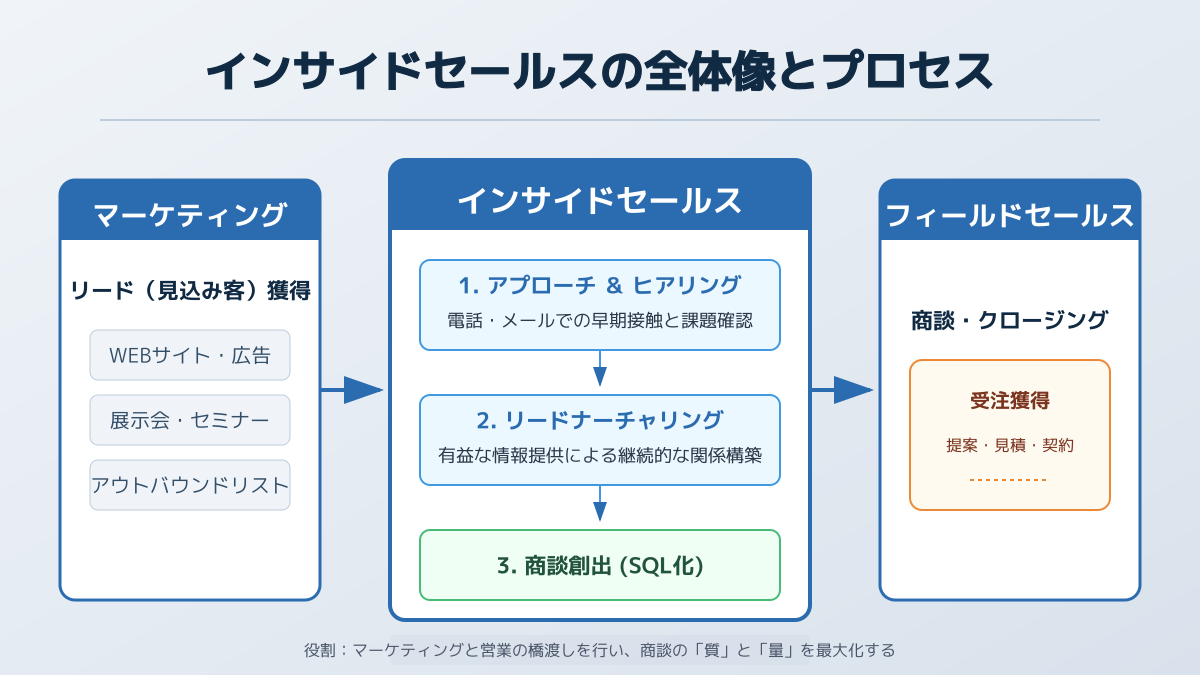 インサイドセールスの全体像とプロセス

マーケティング

リード（見込み客）獲得

WEBサイト・広告

展示会・セミナー

アウトバウンドリスト

インサイドセールス

1. アプローチ ＆ ヒアリング

電話・メールでの早期接触と課題確認

2. リードナーチャリング

有益な情報提供による継続的な関係構築

3. 商談創出 (SQL化)

フィールドセールス

商談・クロージング

受注獲得

提案・見積・契約

役割：マーケティングと営業の橋渡しを行い、商談の「質」と「量」を最大化する